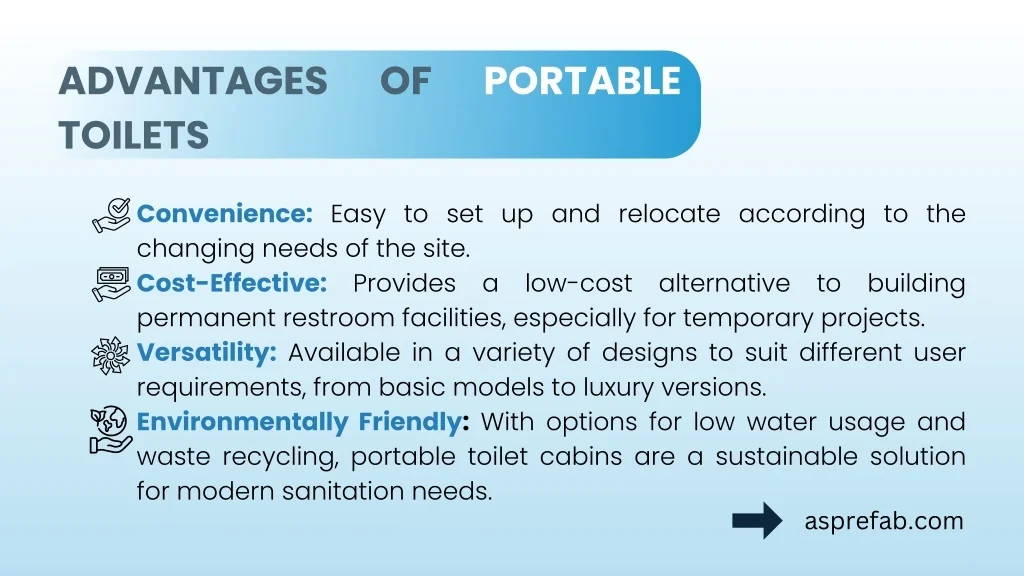 ADVANTAGES OF PORTABLE TOILETS

Convenience: Easy to set up and relocate according to the changing needs of the site.

Cost-Effective: Provides a low-cost alternative to building permanent restroom facilities, especially for temporary projects.

Versatility: Available in a variety of designs to suit different user requirements, from basic models to luxury versions.

Environmentally Friendly: With options for low water usage and waste recycling, portable toilet cabins are a sustainable solution for modern sanitation needs.

asprefab.com